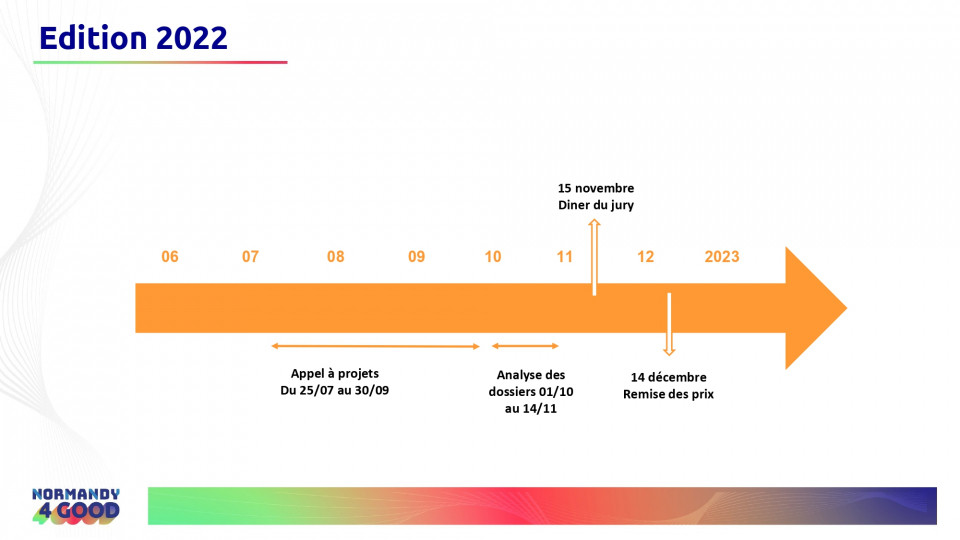 Edition 2022

15 novembre
Diner du jury

06 07 08 09 10 11 12 2023

Appel à projets
Du 25/07 au 30/09

Analyse des dossiers 01/10 au 14/11

14 décembre
Remise des prix

NORMANDY
4 GOOD